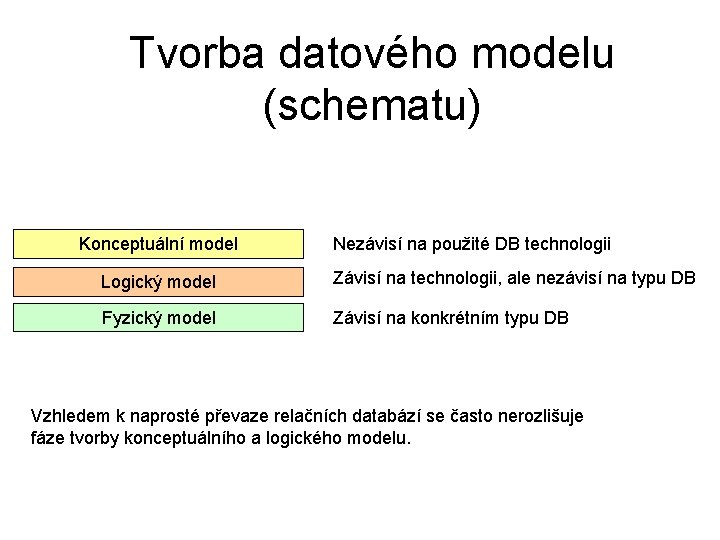 Tvorba datového modelu (schematu)

Konceptuální model
Nezávisí na použité DB technologii

Logický model
Závisí na technologii, ale nezávisí na typu DB

Fyzický model
Závisí na konkrétním typu DB

Vzhledem k naprosté převaze relačních databází se často nerozlišuje fáze tvorby konceptuálního a logického modelu.